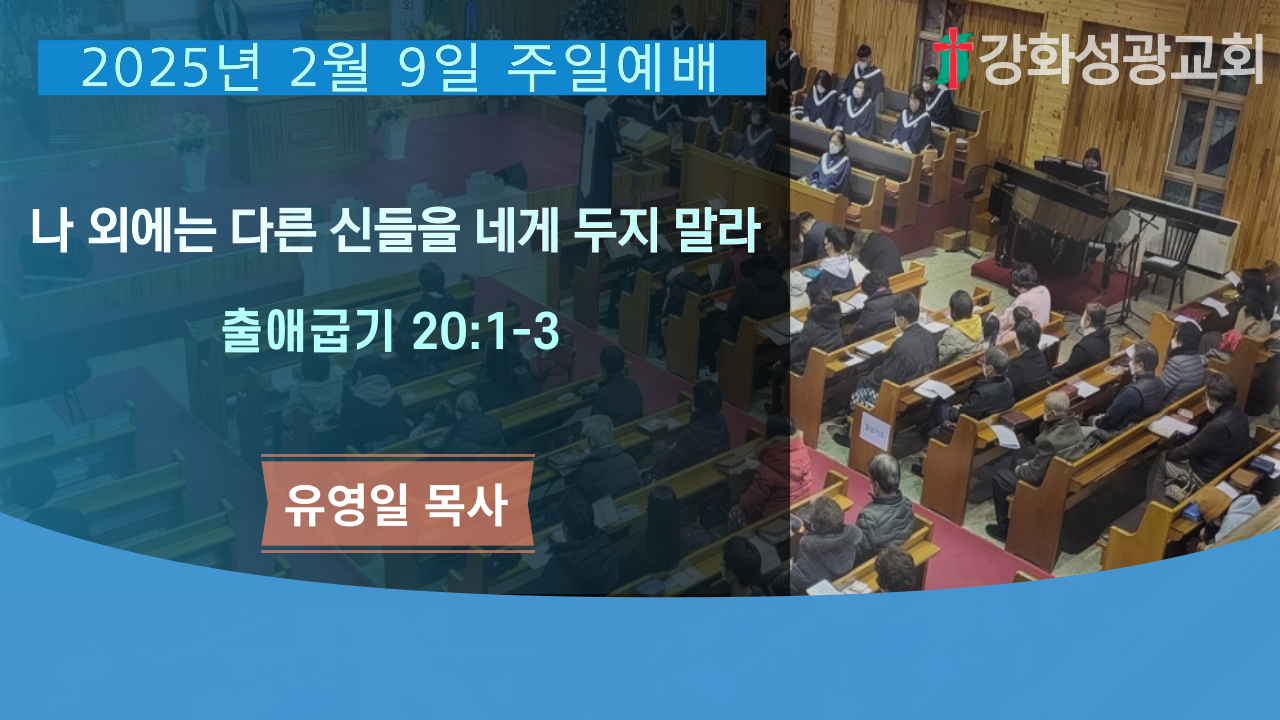 2025년 2월 9일 주일예배

강화성광교회

나 외에는 다른 신들을 네게 두지 말라

출애굽기 20:1-3

유영일 목사